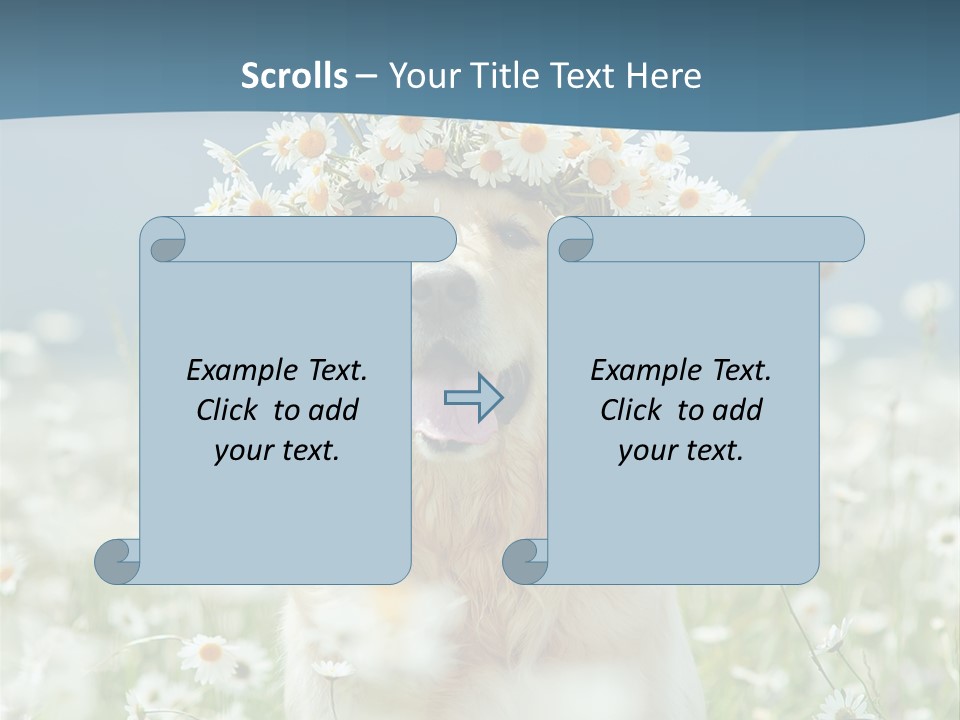 Scrolls – Your Title Text Here

Example Text. Click to add your text.

Example Text. Click to add your text.